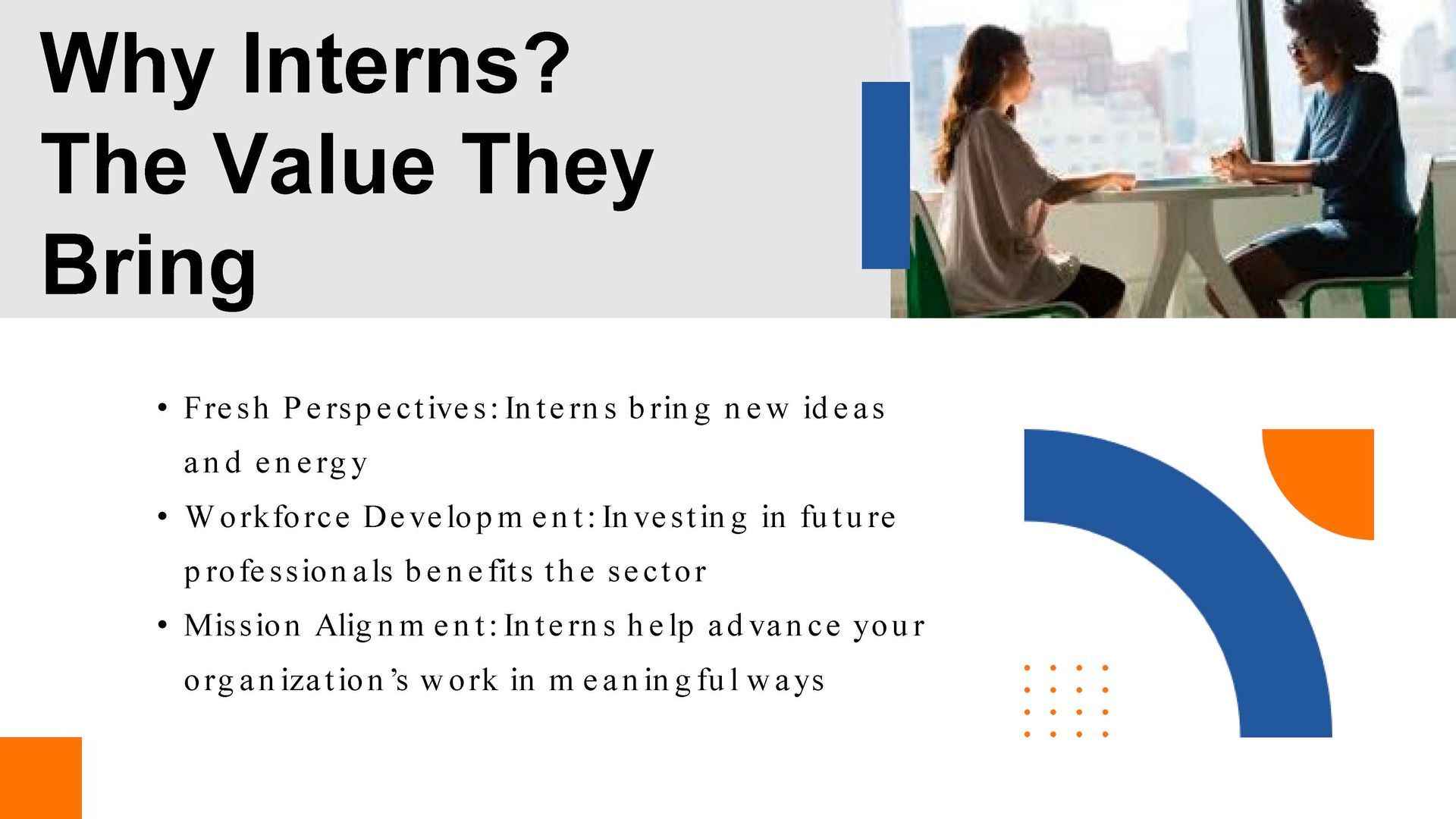 Why Interns? The Value They Bring

• Fresh Perspectives: Interns bring new ideas and energy
• Workforce Development: Investing in future professionals benefits the sector
• Mission Alignment: Interns help advance your organization's work in meaningful ways